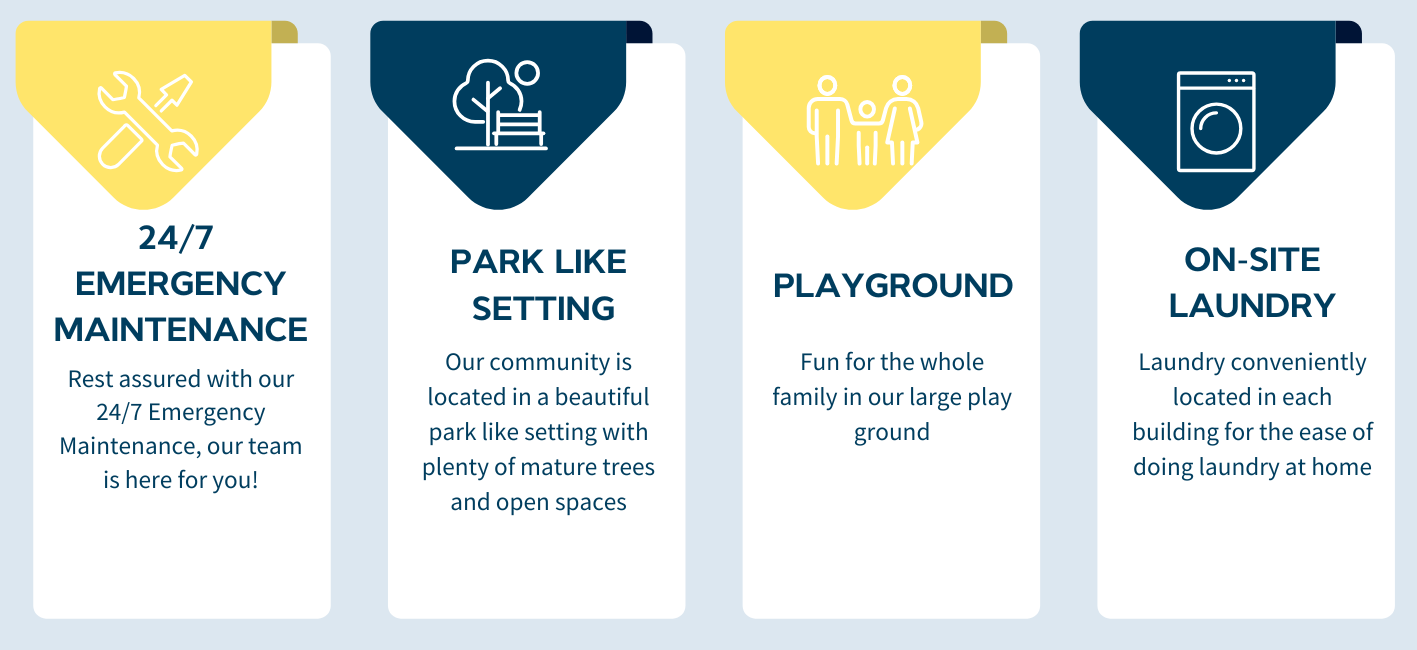 24/7
EMERGENCY MAINTENANCE

Rest assured with our 24/7 Emergency Maintenance, our team is here for you!

PARK LIKE SETTING

Our community is located in a beautiful park like setting with plenty of mature trees and open spaces

PLAYGROUND

Fun for the whole family in our large play ground

ON-SITE LAUNDRY

Laundry conveniently located in each building for the ease of doing laundry at home